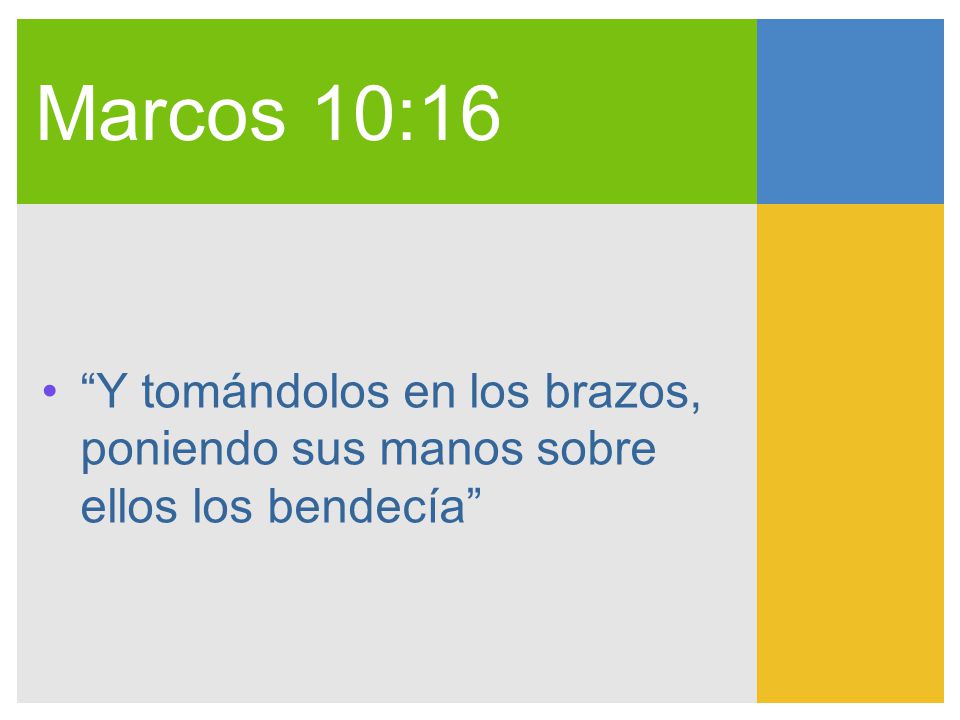 Marcos 10:16

• “Y tomándolos en los brazos, poniendo sus manos sobre ellos los bendecía”